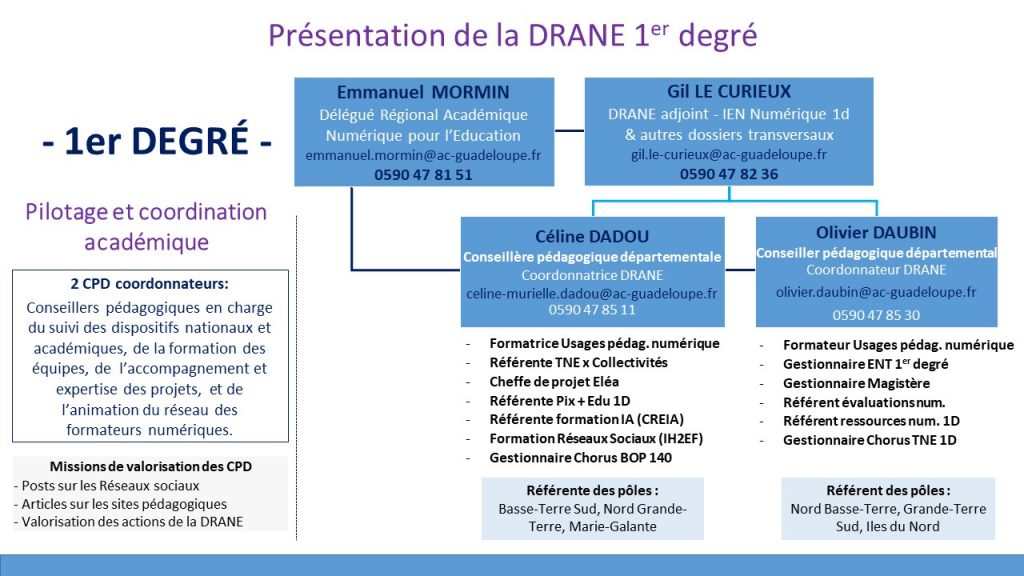 Présentation de la DRANE 1$^{er}$ degré

- 1er DEGRÉ -

Pilotage et coordination académique

2 CPD coordonnateurs:

Conseillers pédagogiques en charge du suivi des dispositifs nationaux et académiques, de la formation des équipes, de l'accompagnement et expertise des projets, et de l'animation du réseau des formateurs numériques.

Missions de valorisation des CPD
- Posts sur les Réseaux sociaux
- Articles sur les sites pédagogiques
- Valorisation des actions de la DRANE

Emmanuel MORMIN
Délégué Régional Académique Numérique pour l'Education
emmanuel.mormin@ac-guadeloupe.fr
0590 47 81 51

Gil LE CURIEUX
DRANE adjoint - IEN Numérique 1d & autres dossiers transversaux
gil.le-curieux@ac-guadeloupe.fr
0590 47 82 36

Céline DADOU
Conseillère pédagogique départementale
Coordonnatrice DRANE
celine-murielle.dadou@ac-guadeloupe.fr
0590 47 85 11

- Formatrice Usages pédag. numérique
- Référente TNE x Collectivités
- Cheffe de projet Eléa
- Référente Pix + Edu 1D
- Référente formation IA (CREIA)
- Formation Réseaux Sociaux (IH2EF)
- Gestionnaire Chorus BOP 140

Référente des pôles :
Basse-Terre Sud, Nord Grande-Terre, Marie-Galante

Olivier DAUBIN
Conseiller pédagogique départemental
Coordonnateur DRANE
olivier.daubin@ac-guadeloupe.fr
0590 47 85 30

- Formateur Usages pédag. numérique
- Gestionnaire ENT 1$^{er}$ degré
- Gestionnaire Magistère
- Référent évaluations num.
- Référent ressources num. 1D
- Gestionnaire Chorus TNE 1D

Référent des pôles :
Nord Basse-Terre, Grande-Terre Sud, Iles du Nord